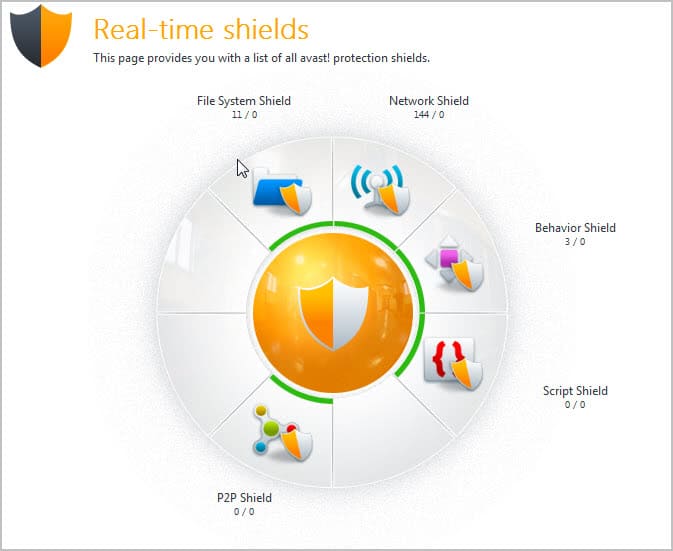 Real-time shields
This page provides you with a list of all avast! protection shields.

File System Shield
11 / 0

Network Shield
144 / 0

Behavior Shield
3 / 0

Script Shield
0 / 0

P2P Shield
0 / 0